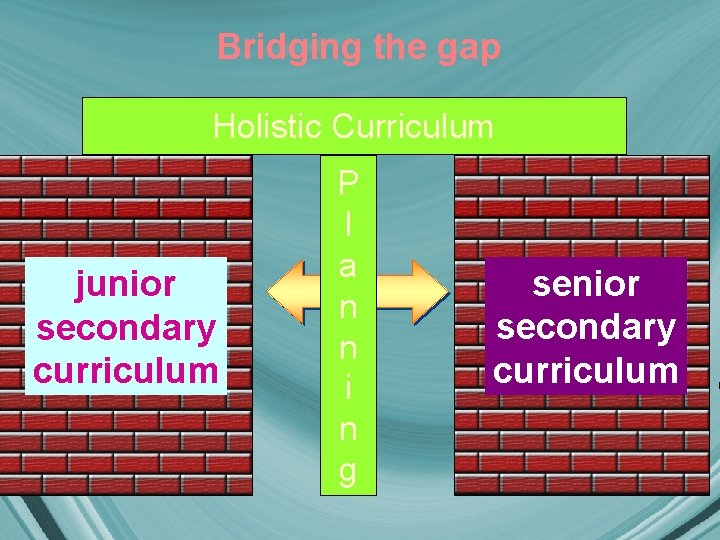 Bridging the gap

Holistic Curriculum

junior secondary curriculum

Planning

senior secondary curriculum